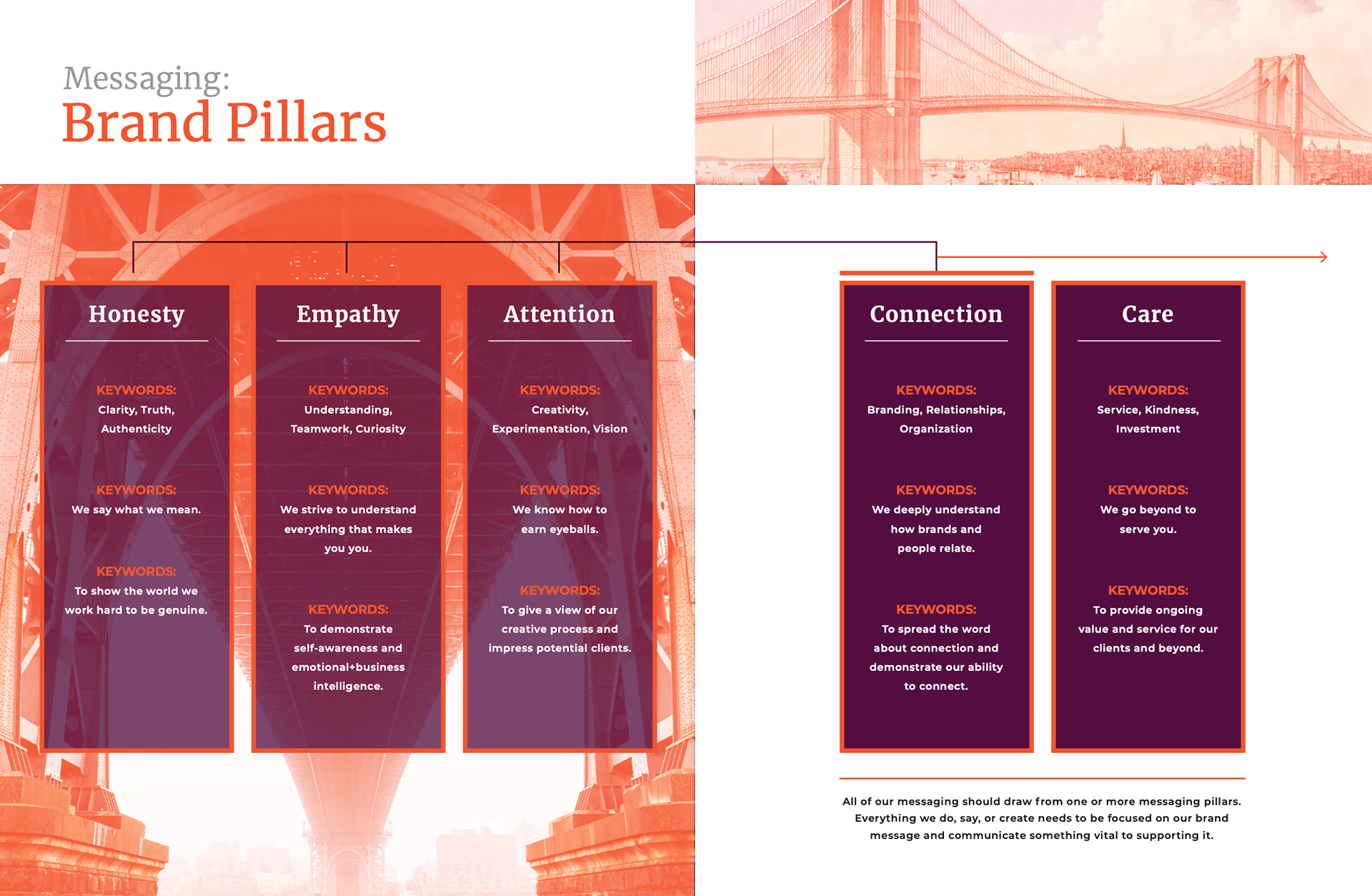 Messaging:
Brand Pillars

Honesty

KEYWORDS:
Clarity, Truth, Authenticity

KEYWORDS:
We say what we mean.

KEYWORDS:
To show the world we work hard to be genuine.

Empathy

KEYWORDS:
Understanding, Teamwork, Curiosity

KEYWORDS:
We strive to understand everything that makes you you.

KEYWORDS:
To demonstrate self-awareness and emotional+business intelligence.

Attention

KEYWORDS:
Creativity, Experimentation, Vision

KEYWORDS:
We know how to earn eyeballs.

KEYWORDS:
To give a view of our creative process and impress potential clients.

Connection

KEYWORDS:
Branding, Relationships, Organization

KEYWORDS:
We deeply understand how brands and people relate.

KEYWORDS:
To spread the word about connection and demonstrate our ability to connect.

Care

KEYWORDS:
Service, Kindness, Investment

KEYWORDS:
We go beyond to serve you.

KEYWORDS:
To provide ongoing value and service for our clients and beyond.

All of our messaging should draw from one or more messaging pillars. Everything we do, say, or create needs to be focused on our brand message and communicate something vital to supporting it.